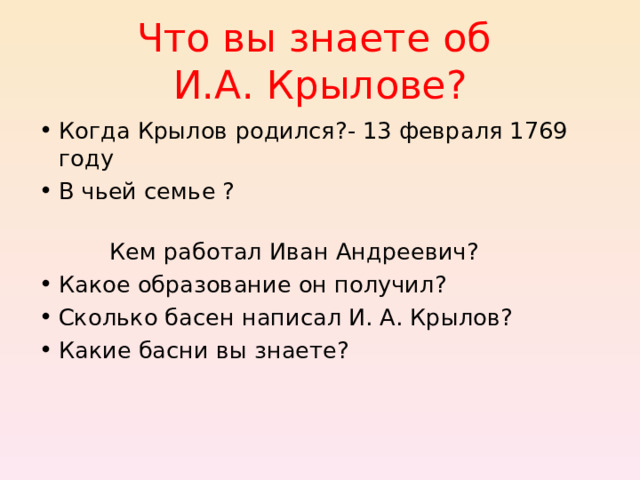 Что вы знаете об И.А. Крылове?

• Когда Крылов родился?- 13 февраля 1769 году
• В чьей семье ?

Кем работал Иван Андреевич?
• Какое образование он получил?
• Сколько басен написал И. А. Крылов?
• Какие басни вы знаете?